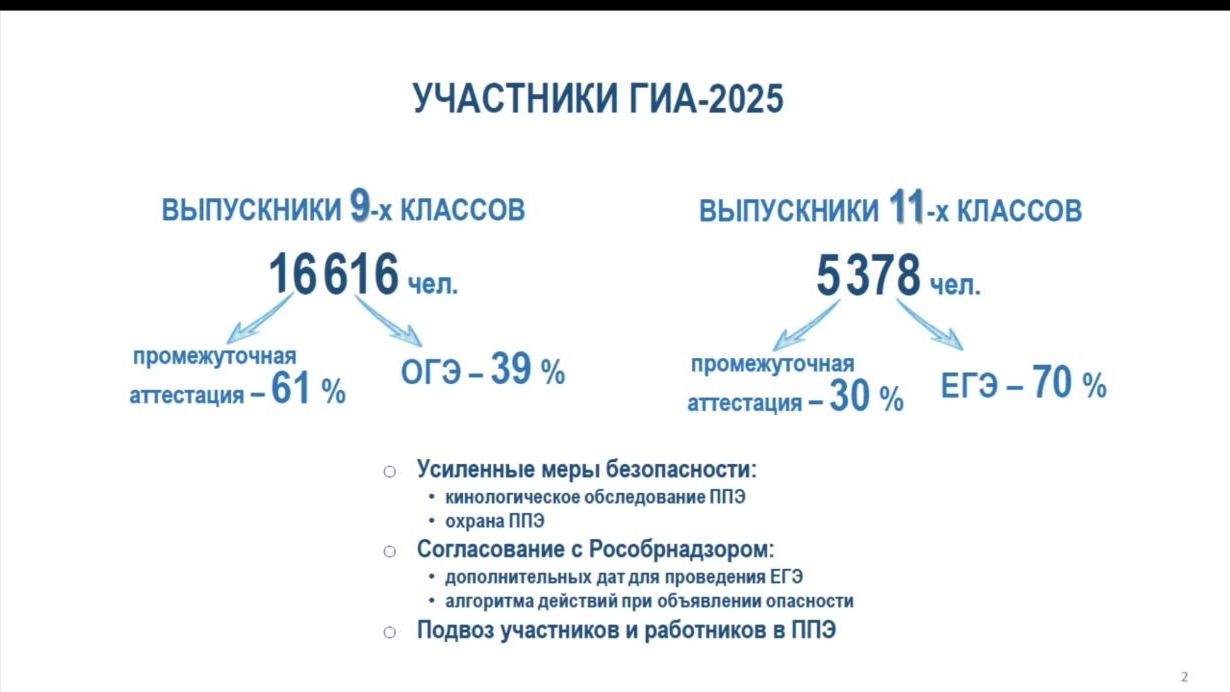 УЧАСТНИКИ ГИА-2025

ВЫПУСКНИКИ 9-х КЛАССОВ

16 616 чел.

промежуточная аттестация – 61 %

ОГЭ – 39 %

ВЫПУСКНИКИ 11-х КЛАССОВ

5 378 чел.

промежуточная аттестация – 30 %

ЕГЭ – 70 %

○ Усиленные меры безопасности:
• кинологическое обследование ППЭ
• охрана ППЭ

○ Согласование с Рособрнадзором:
• дополнительных дат для проведения ЕГЭ
• алгоритма действий при объявлении опасности

○ Подвоз участников и работников в ППЭ

2